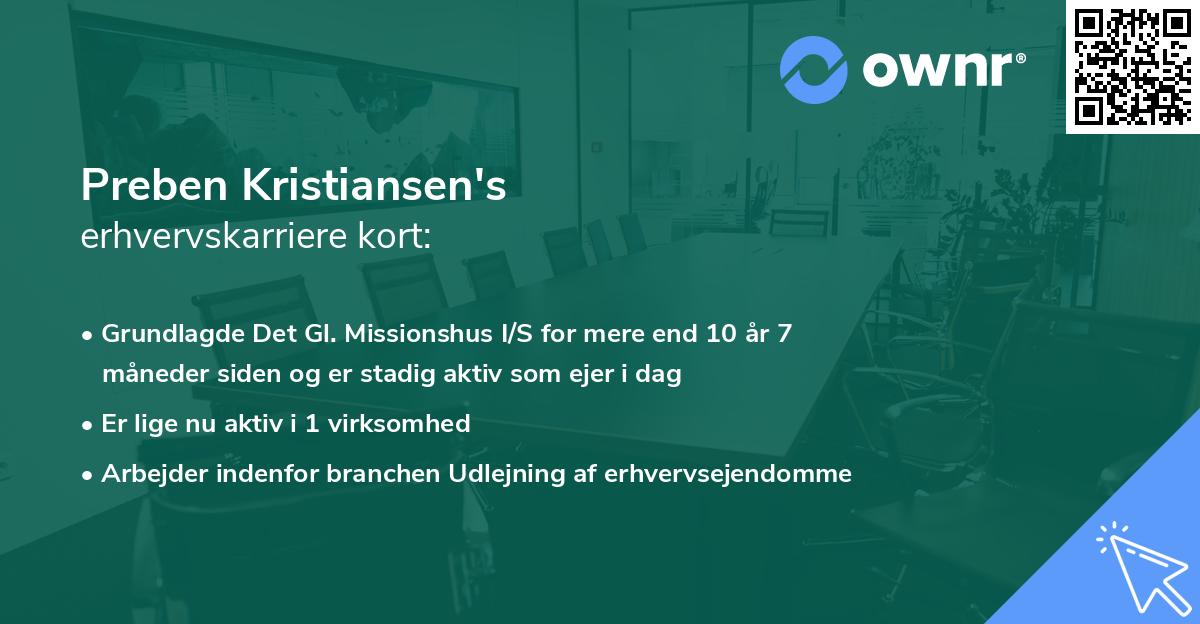 ownr®

Preben Kristiansen's
erhvervskarriere kort:

• Grundlagde Det Gl. Missionshus I/S for mere end 10 år 7 måneder siden og er stadig aktiv som ejer i dag

• Er lige nu aktiv i 1 virksomhed

• Arbejder indenfor branchen Udlejning af erhvervsejendomme